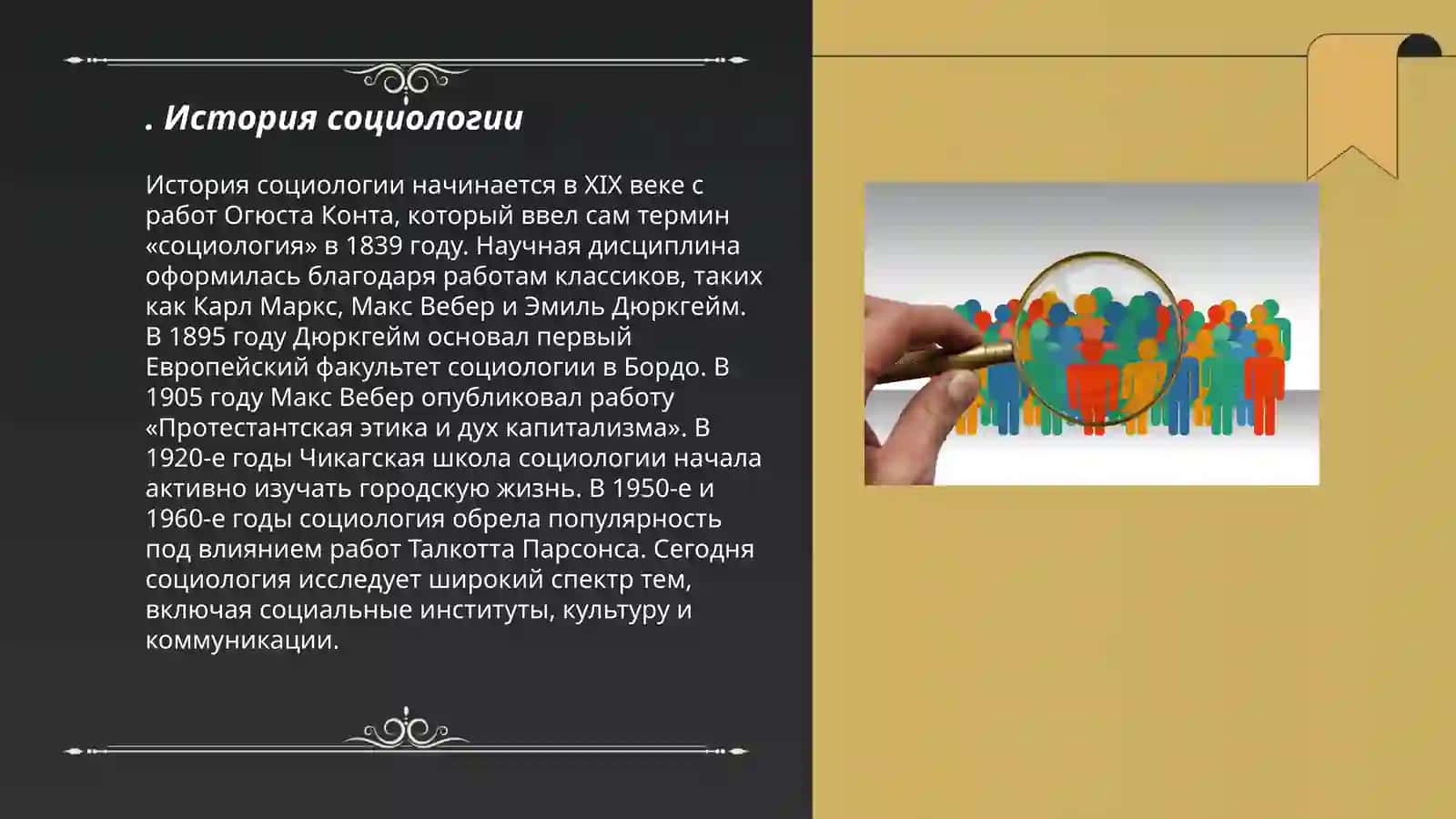 . История социологии

История социологии начинается в XIX веке с работ Огюста Конта, который ввел сам термин «социология» в 1839 году. Научная дисциплина оформилась благодаря работам классиков, таких как Карл Маркс, Макс Вебер и Эмиль Дюркгейм. В 1895 году Дюркгейм основал первый Европейский факультет социологии в Бордо. В 1905 году Макс Вебер опубликовал работу «Протестантская этика и дух капитализма». В 1920-е годы Чикагская школа социологии начала активно изучать городскую жизнь. В 1950-е и 1960-е годы социология обрела популярность под влиянием работ Талкотта Парсонса. Сегодня социология исследует широкий спектр тем, включая социальные институты, культуру и коммуникации.